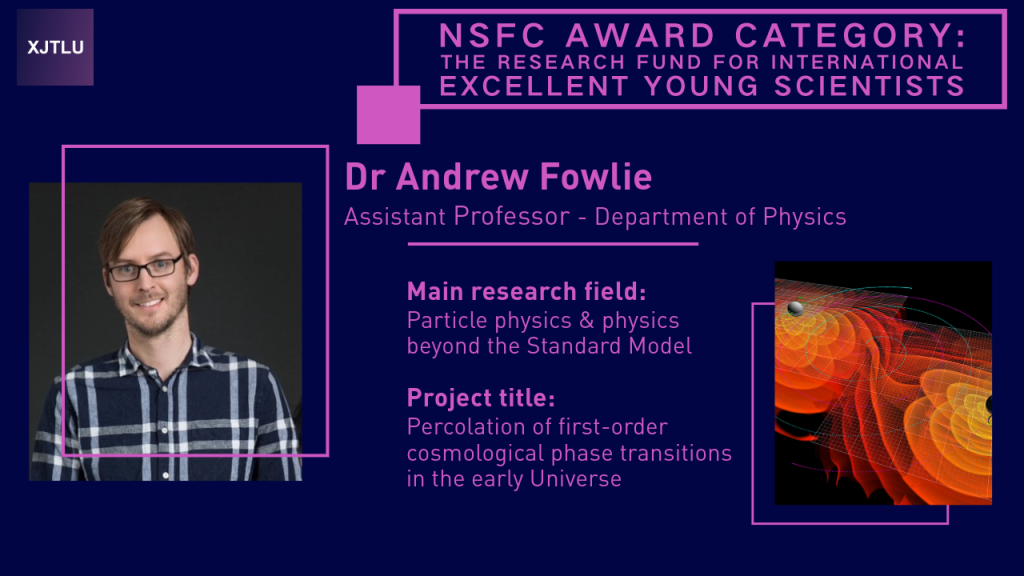 XJTLU

NSFC AWARD CATEGORY:
THE RESEARCH FUND FOR INTERNATIONAL
EXCELLENT YOUNG SCIENTISTS

Dr Andrew Fowlie
Assistant Professor - Department of Physics

Main research field:
Particle physics & physics beyond the Standard Model

Project title:
Percolation of first-order cosmological phase transitions in the early Universe